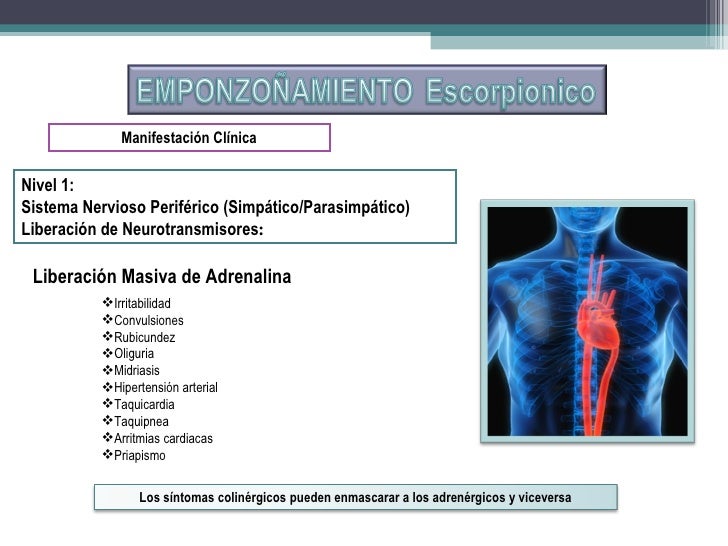 EMPONZOÑAMIENTO Escorpionico

Manifestación Clínica

Nivel 1:
Sistema Nervioso Periférico (Simpático/Parasimpático)
Liberación de Neurotransmisores:

Liberación Masiva de Adrenalina

❖Irritabilidad
❖Convulsiones
❖Rubicundez
❖Oliguria
❖Midriasis
❖Hipertensión arterial
❖Taquicardia
❖Taquipnea
❖Arritmias cardiacas
❖Priapismo

Los síntomas colinérgicos pueden enmascarar a los adrenérgicos y viceversa